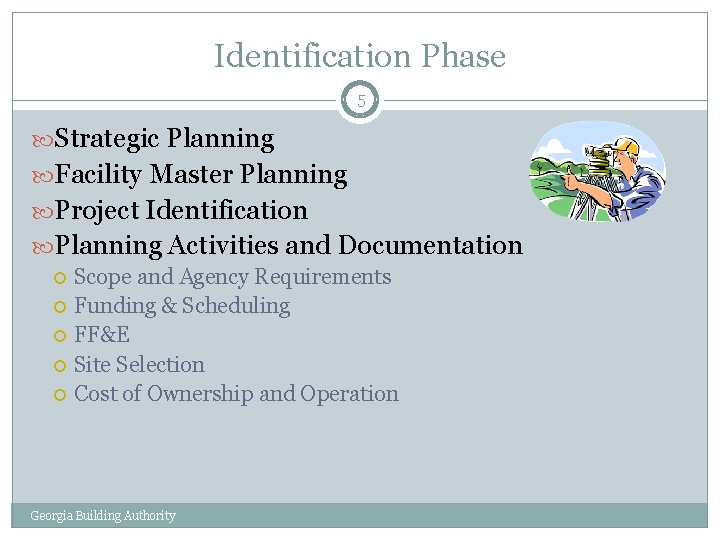 Identification Phase

5

Strategic Planning
Facility Master Planning
Project Identification
Planning Activities and Documentation
Scope and Agency Requirements
Funding & Scheduling
FF&E
Site Selection
Cost of Ownership and Operation

Georgia Building Authority